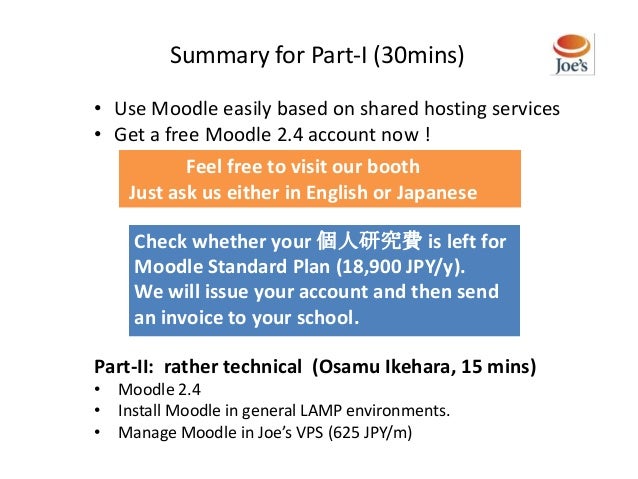 Summary for Part-I (30mins)

Joe's

• Use Moodle easily based on shared hosting services
• Get a free Moodle 2.4 account now !

Feel free to visit our booth
Just ask us either in English or Japanese

Check whether your 個人研究費 is left for Moodle Standard Plan (18,900 JPY/y).
We will issue your account and then send an invoice to your school.

Part-II: rather technical (Osamu Ikehara, 15 mins)
• Moodle 2.4
• Install Moodle in general LAMP environments.
• Manage Moodle in Joe's VPS (625 JPY/m)